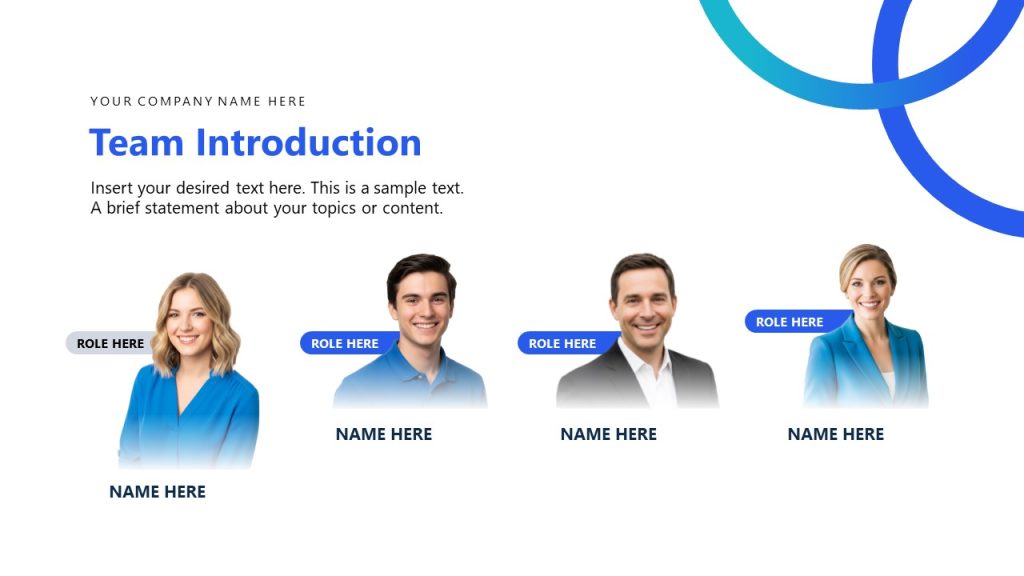 YOUR COMPANY NAME HERE

Team Introduction

Insert your desired text here. This is a sample text. A brief statement about your topics or content.

ROLE HERE

NAME HERE

ROLE HERE

NAME HERE

ROLE HERE

NAME HERE

ROLE HERE

NAME HERE